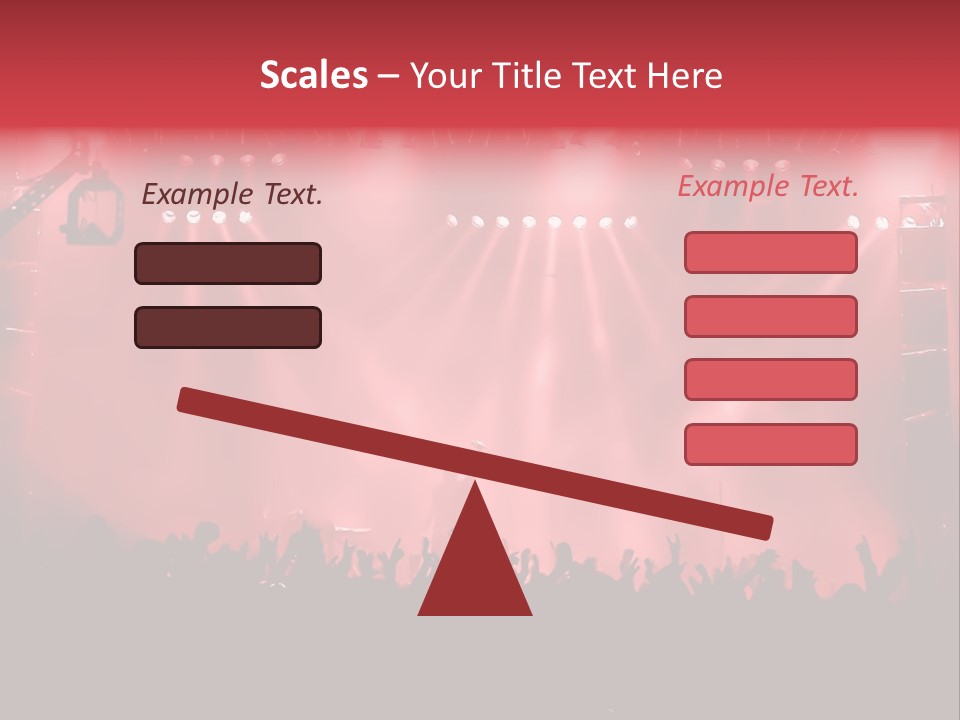 Scales – Your Title Text Here

Example Text.

Example Text.